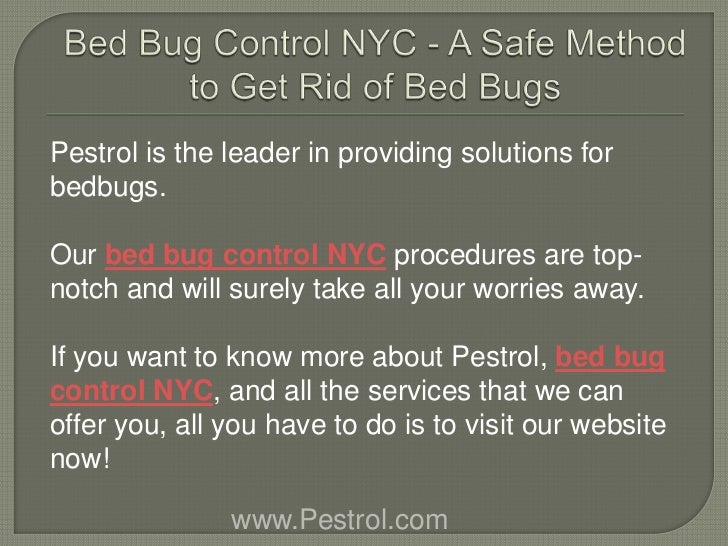 Bed Bug Control NYC - A Safe Method to Get Rid of Bed Bugs

Pestrol is the leader in providing solutions for bedbugs.

Our bed bug control NYC procedures are top-notch and will surely take all your worries away.

If you want to know more about Pestrol, bed bug control NYC, and all the services that we can offer you, all you have to do is to visit our website now!

www.Pestrol.com